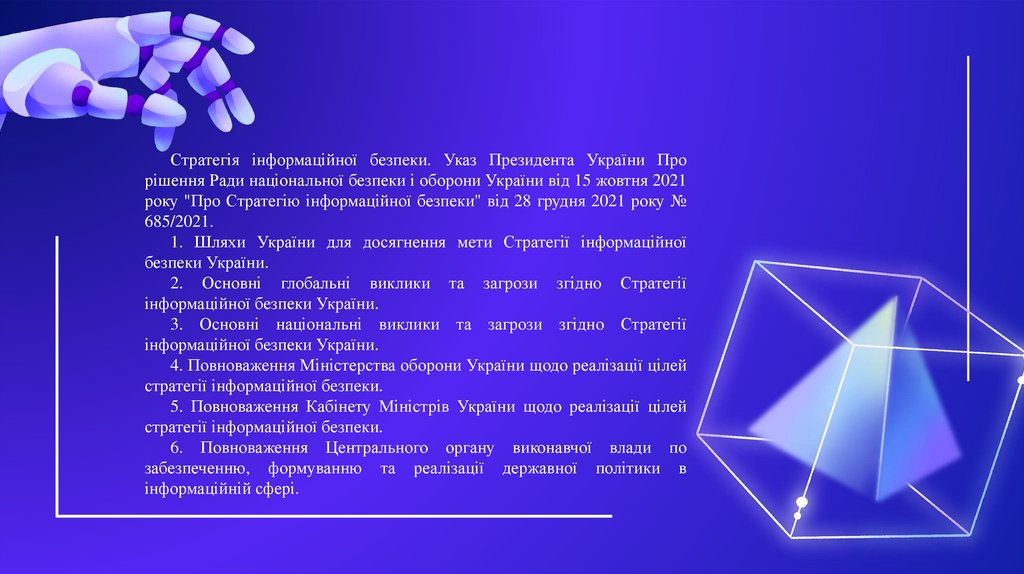 Стратегія інформаційної безпеки. Указ Президента України Про рішення Ради національної безпеки і оборони України від 15 жовтня 2021 року "Про Стратегію інформаційної безпеки" від 28 грудня 2021 року № 685/2021.

1. Шляхи України для досягнення мети Стратегії інформаційної безпеки України.

2. Основні глобальні виклики та загрози згідно Стратегії інформаційної безпеки України.

3. Основні національні виклики та загрози згідно Стратегії інформаційної безпеки України.

4. Повноваження Міністерства оборони України щодо реалізації цілей стратегії інформаційної безпеки.

5. Повноваження Кабінету Міністрів України щодо реалізації цілей стратегії інформаційної безпеки.

6. Повноваження Центрального органу виконавчої влади по забезпеченню, формуванню та реалізації державної політики в інформаційній сфері.